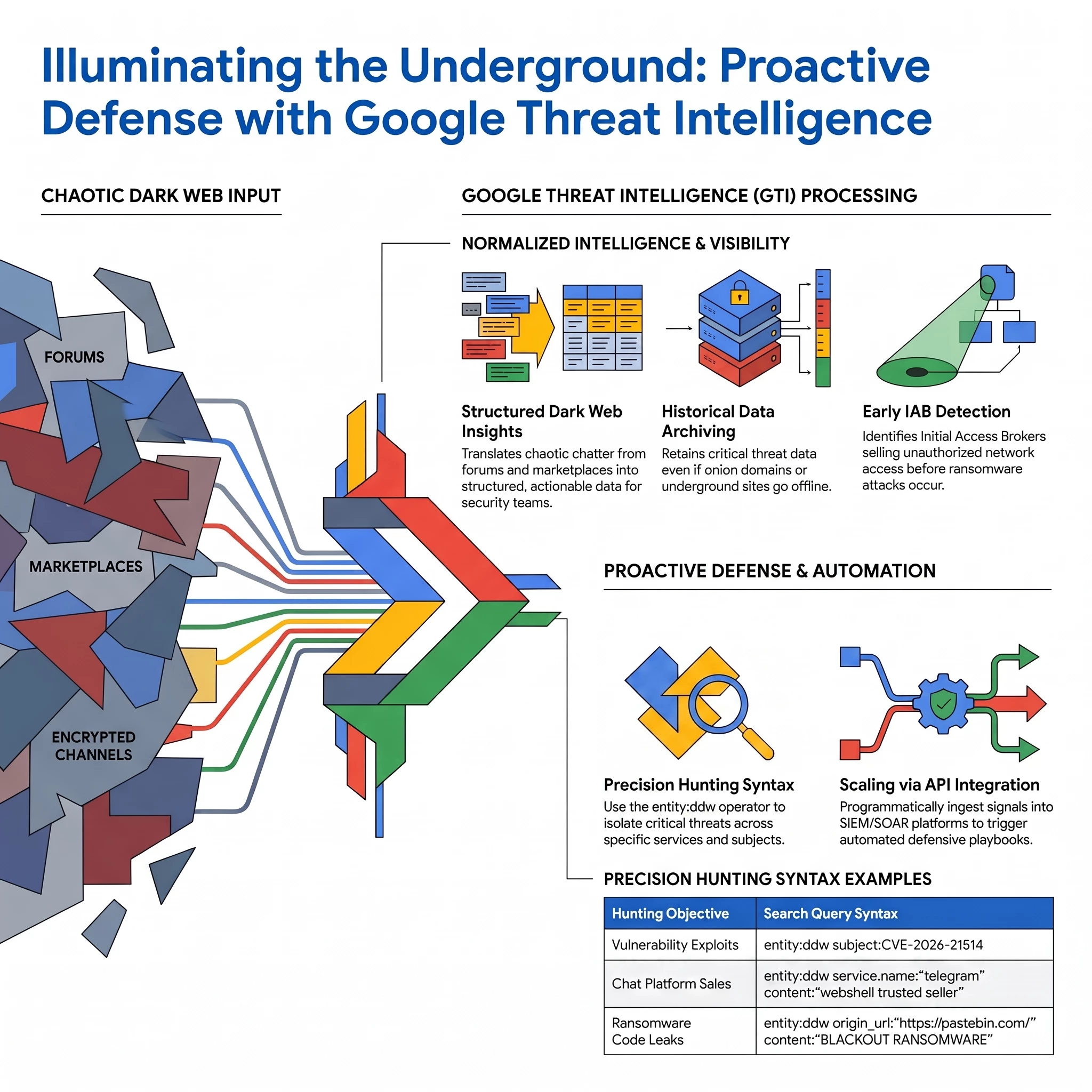 Illuminating the Underground: Proactive Defense with Google Threat Intelligence

CHAOTIC DARK WEB INPUT

FORUMS

MARKETPLACES

ENCRYPTED CHANNELS

GOOGLE THREAT INTELLIGENCE (GTI) PROCESSING

NORMALIZED INTELLIGENCE & VISIBILITY

Structured Dark Web Insights
Translates chaotic chatter from forums and marketplaces into structured, actionable data for security teams.

Historical Data Archiving
Retains critical threat data even if onion domains or underground sites go offline.

Early IAB Detection
Identifies Initial Access Brokers selling unauthorized network access before ransomware attacks occur.

PROACTIVE DEFENSE & AUTOMATION

Precision Hunting Syntax
Use the entity:ddw operator to isolate critical threats across specific services and subjects.

Scaling via API Integration
Programmatically ingest signals into SIEM/SOAR platforms to trigger automated defensive playbooks.

PRECISION HUNTING SYNTAX EXAMPLES

| Hunting Objective | Search Query Syntax |
|---|---|
| Vulnerability Exploits | entity:ddw subject:CVE-2026-21514 |
| Chat Platform Sales | entity:ddw service.name:“telegram” content:“webshell trusted seller” |
| Ransomware Code Leaks | entity:ddw origin_url:“https://pastebin.com/” content:“BLACKOUT RANSOMWARE” |